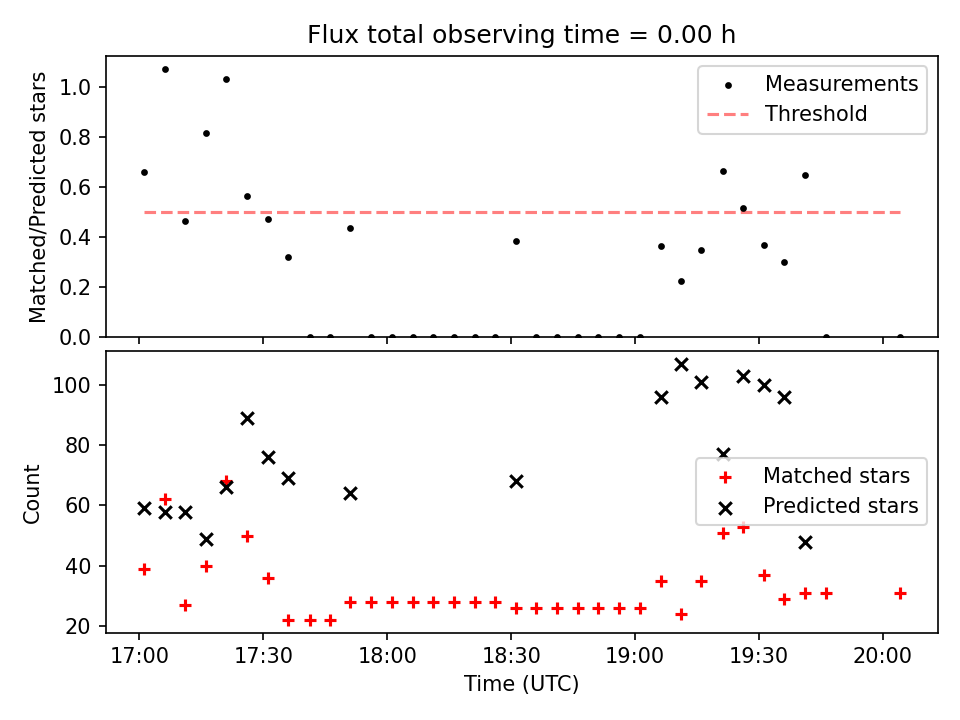 Flux total observing time = 0.00 h

Matched/Predicted stars

1.0
0.8
0.6
0.4
0.2
0.0

Measurements
Threshold

Count

100
80
60
40
20

Matched stars
Predicted stars

17:00 17:30 18:00 18:30 19:00 19:30 20:00

Time (UTC)